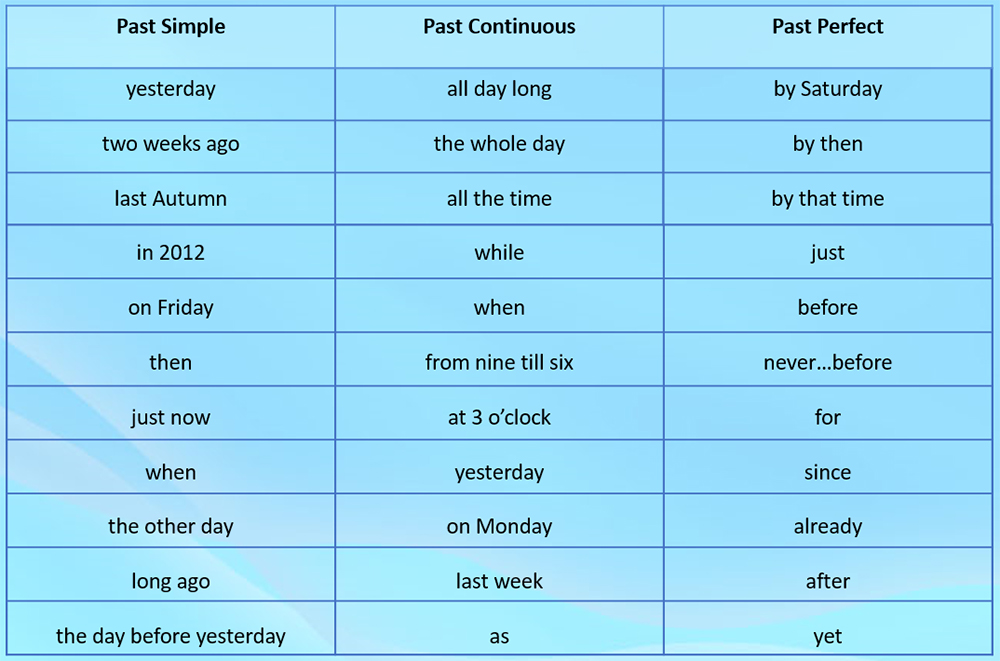 | Past Simple | Past Continuous | Past Perfect |
|---|---|---|
| yesterday | all day long | by Saturday |
| two weeks ago | the whole day | by then |
| last Autumn | all the time | by that time |
| in 2012 | while | just |
| on Friday | when | before |
| then | from nine till six | never…before |
| just now | at 3 o'clock | for |
| when | yesterday | since |
| the other day | on Monday | already |
| long ago | last week | after |
| the day before yesterday | as | yet |